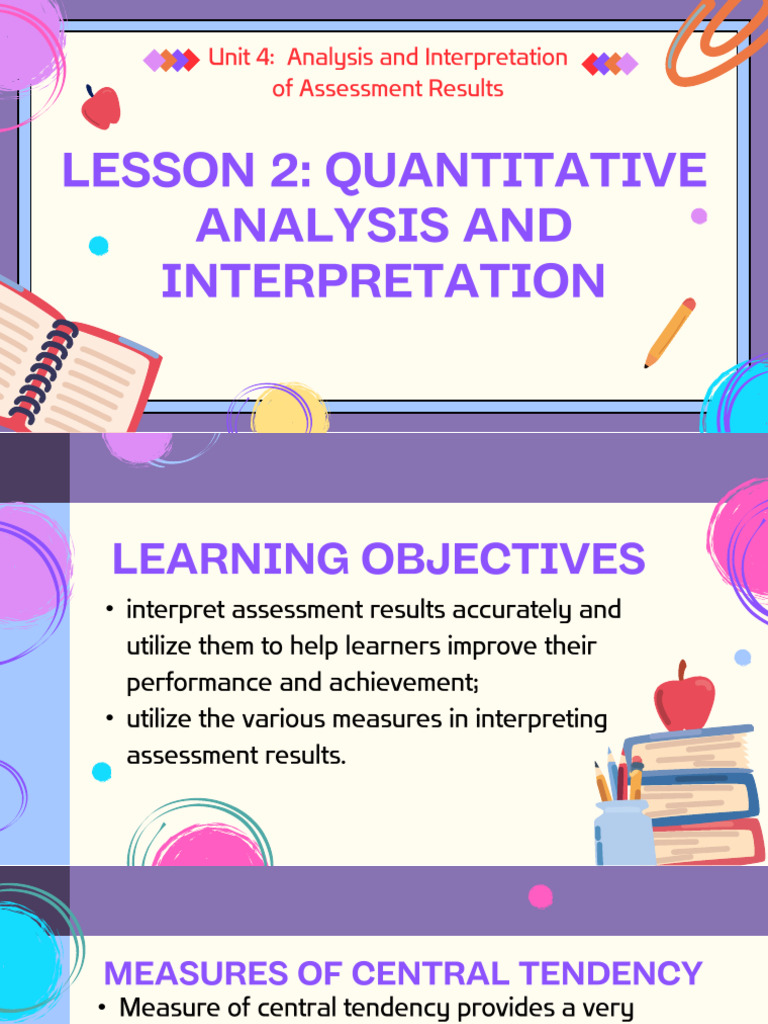 Unit 4: Analysis and Interpretation of Assessment Results

LESSON 2: QUANTITATIVE ANALYSIS AND INTERPRETATION

LEARNING OBJECTIVES

• interpret assessment results accurately and utilize them to help learners improve their performance and achievement;
• utilize the various measures in interpreting assessment results.

MEASURES OF CENTRAL TENDENCY

• Measure of central tendency provides a very